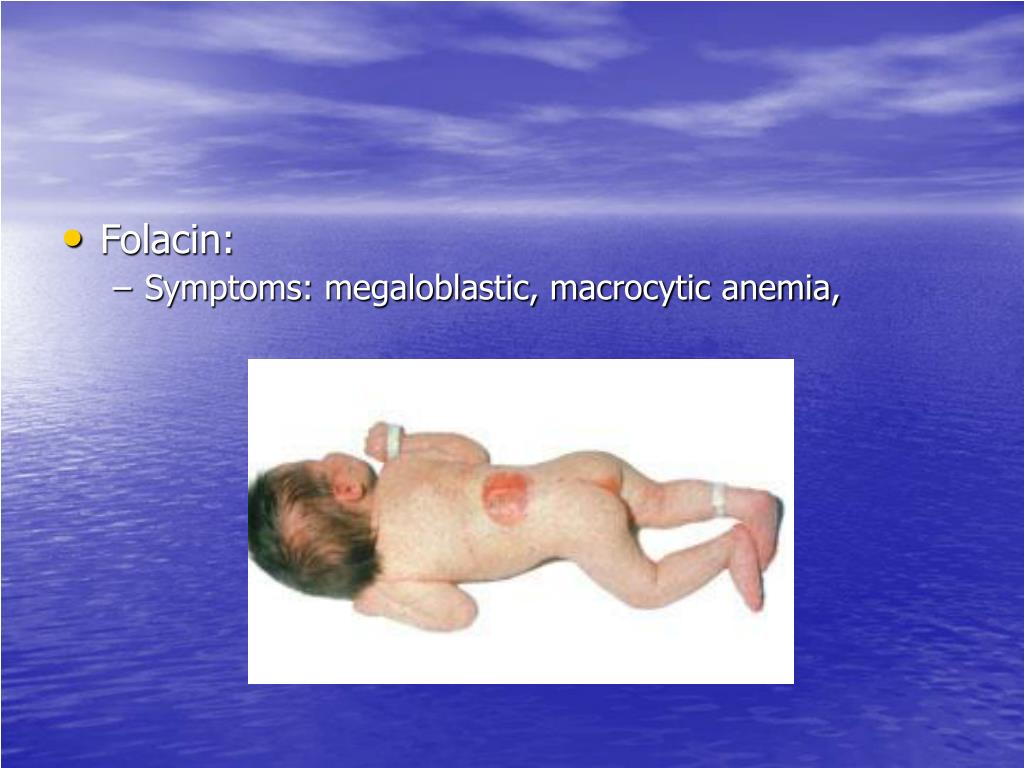 • Folacin:
– Symptoms: megaloblastic, macrocytic anemia,